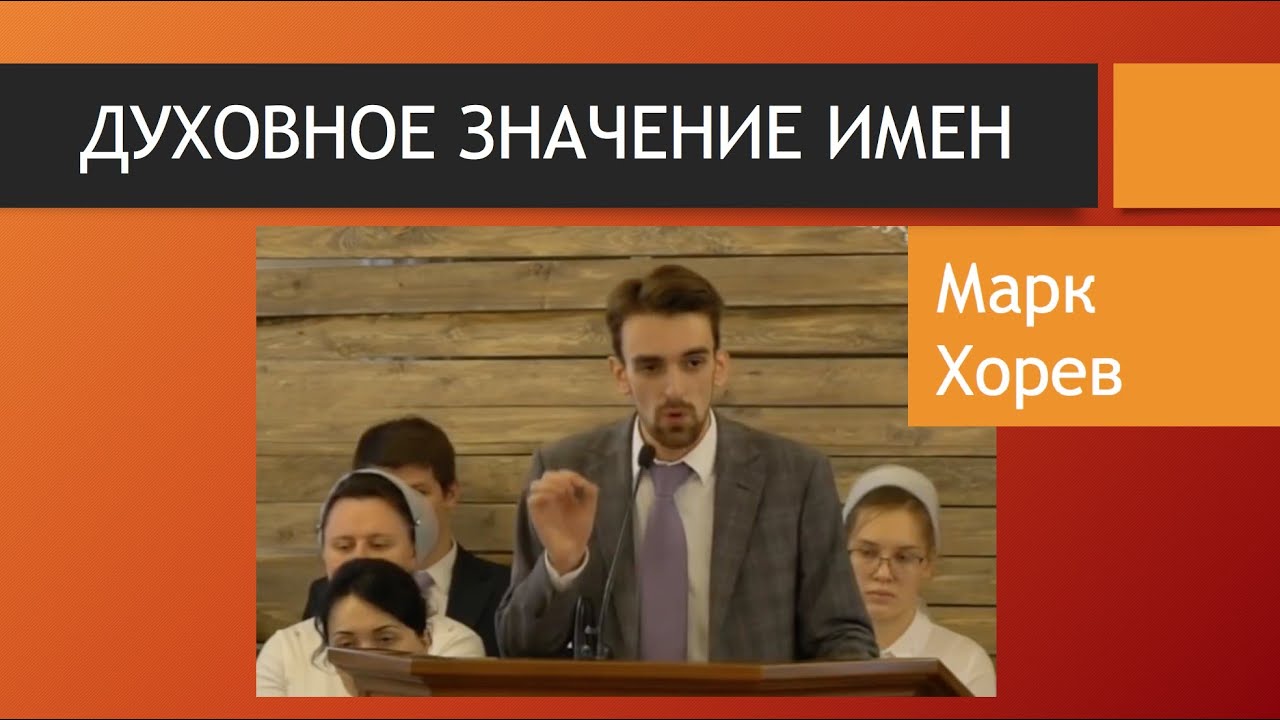 ДУХОВНОЕ ЗНАЧЕНИЕ ИМЕН

Марк
Хорев